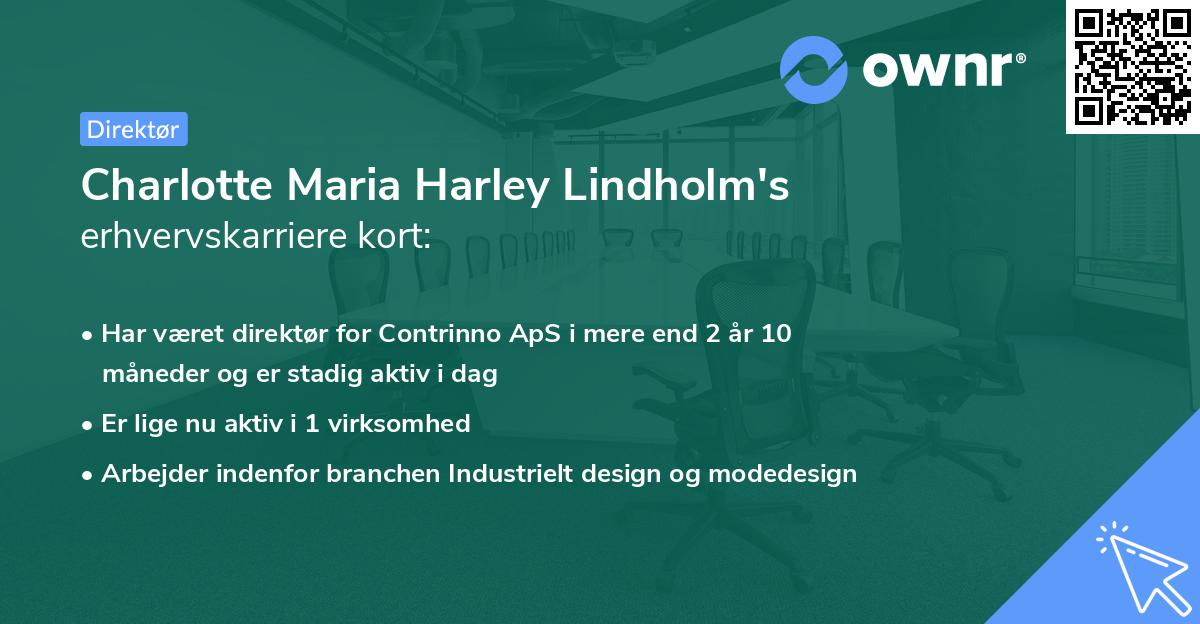 ownr®

Direktør

Charlotte Maria Harley Lindholm's erhvervskarriere kort:

• Har været direktør for Contrinno ApS i mere end 2 år 10 måneder og er stadig aktiv i dag

• Er lige nu aktiv i 1 virksomhed

• Arbejder indenfor branchen Industrielt design og modedesign